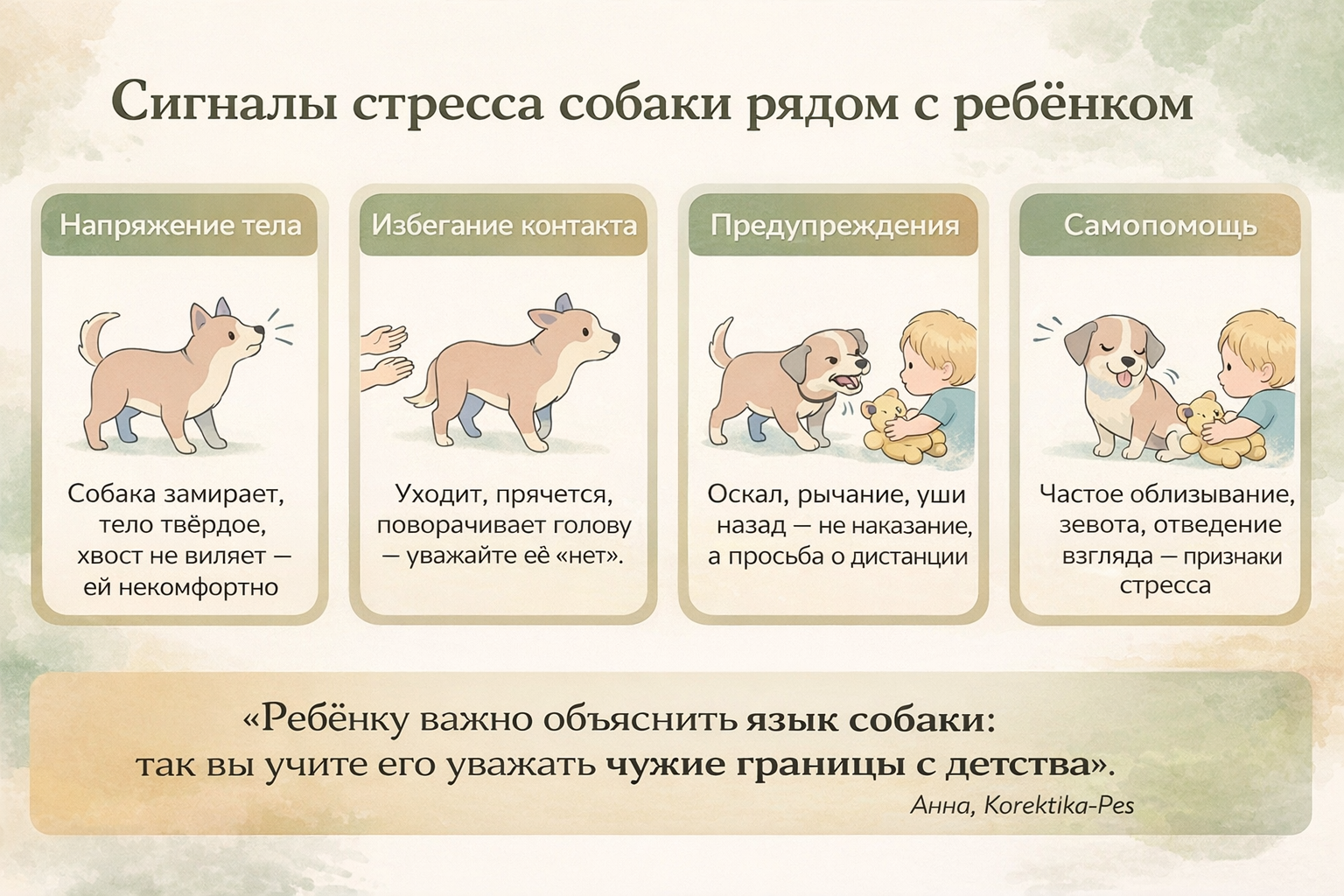 Сигналы стресса собаки рядом с ребёнком

Напряжение тела

Собака замирает, тело твёрдое, хвост не виляет — ей некомфортно

Избегание контакта

Уходит, прячется, поворачивает голову — уважайте её «нет».

Предупреждения

Оскал, рычание, уши назад — не наказание, а просьба о дистанции

Самопомощь

Частое облизывание, зевота, отведение взгляда — признаки стресса

«Ребёнку важно объяснить язык собаки: так вы учите его уважать чужие границы с детства».

Анна, Korektika-Pes